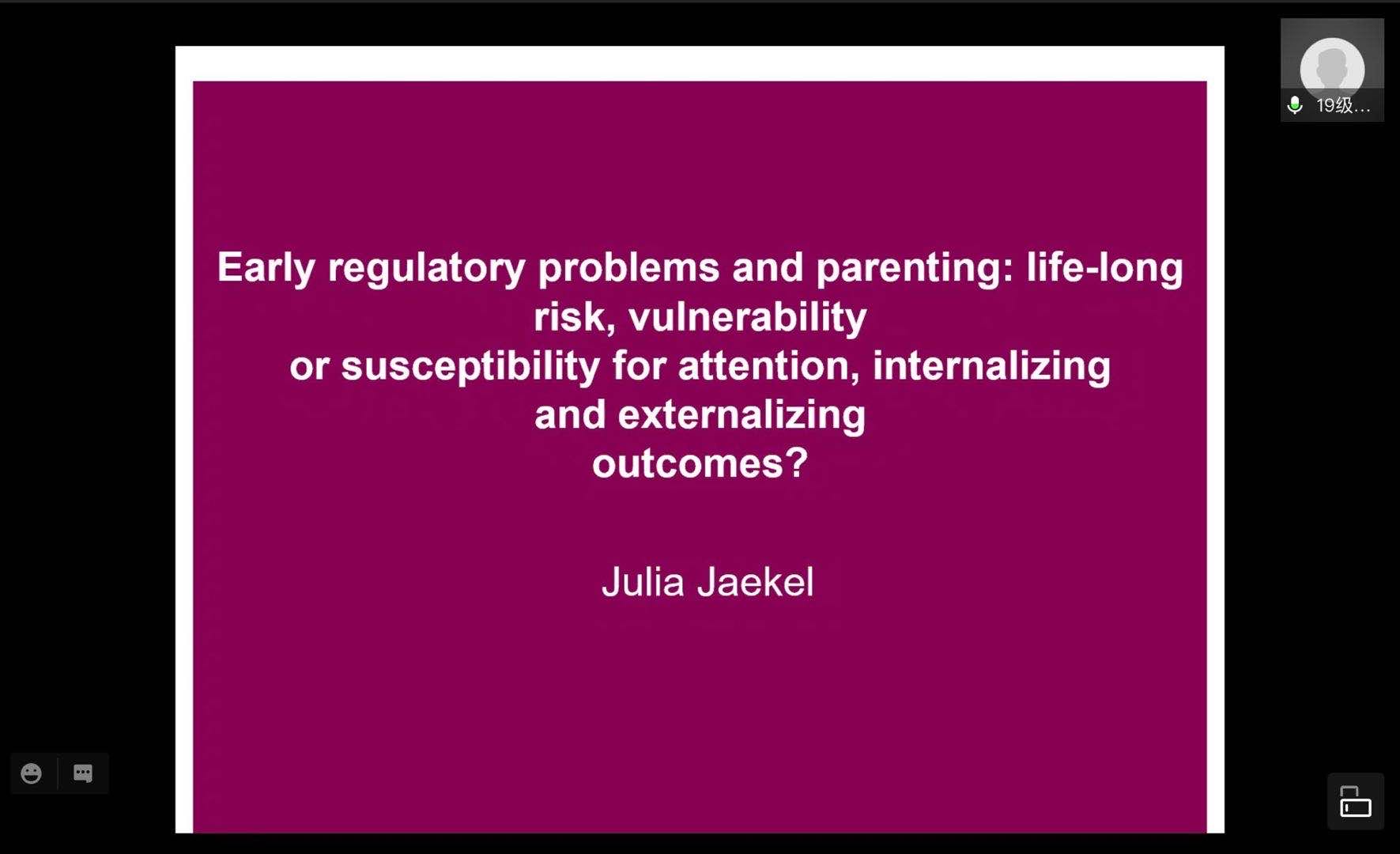 19级...

Early regulatory problems and parenting: life-long risk, vulnerability or susceptibility for attention, internalizing and externalizing outcomes?

Julia Jaekel